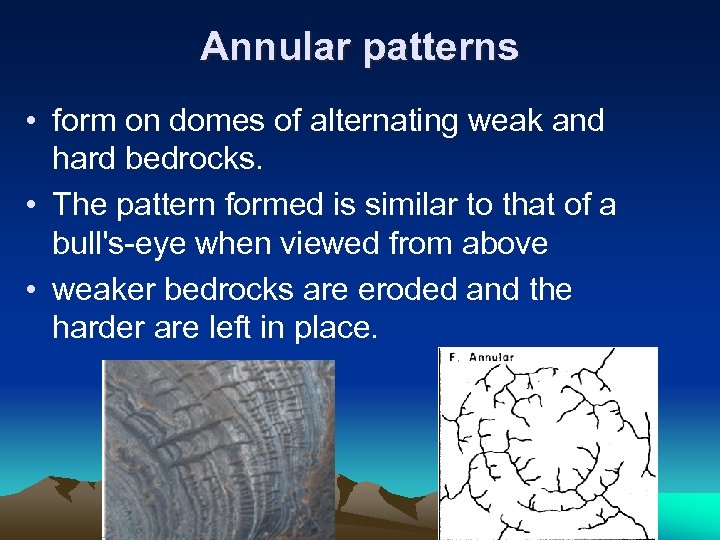 Annular patterns

• form on domes of alternating weak and hard bedrocks.

• The pattern formed is similar to that of a bull's-eye when viewed from above

• weaker bedrocks are eroded and the harder are left in place.

F. Annular